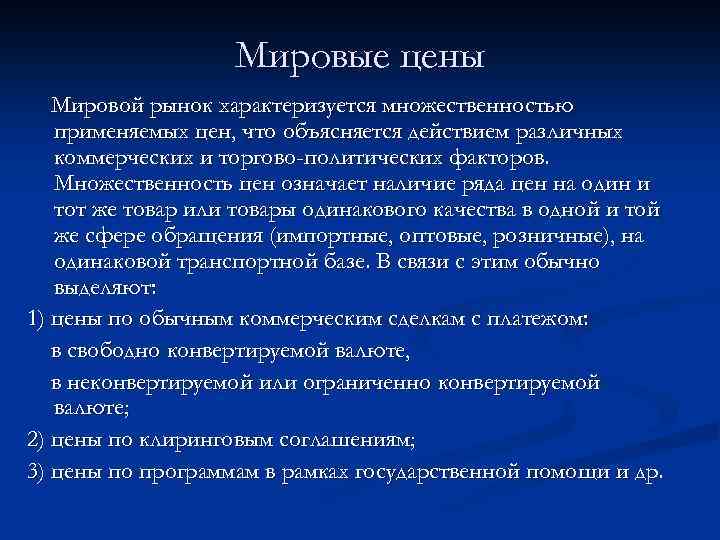 Мировые цены

Мировой рынок характеризуется множественностью применяемых цен, что объясняется действием различных коммерческих и торгово-политических факторов. Множественность цен означает наличие ряда цен на один и тот же товар или товары одинакового качества в одной и той же сфере обращения (импортные, оптовые, розничные), на одинаковой транспортной базе. В связи с этим обычно выделяют:

1) цены по обычным коммерческим сделкам с платежом:

в свободно конвертируемой валюте,

в неконвертируемой или ограниченно конвертируемой валюте;

2) цены по клиринговым соглашениям;

3) цены по программам в рамках государственной помощи и др.